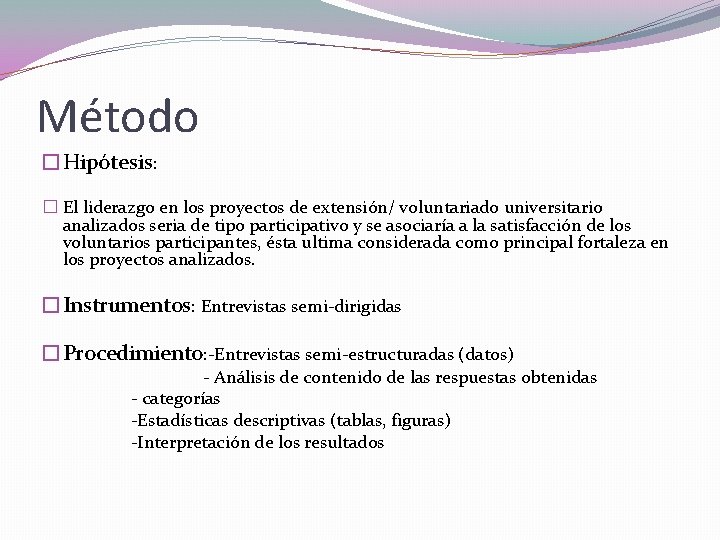 Método

Hipótesis:

El liderazgo en los proyectos de extensión/ voluntariado universitario analizados seria de tipo participativo y se asociaría a la satisfacción de los voluntarios participantes, ésta ultima considerada como principal fortaleza en los proyectos analizados.

Instrumentos: Entrevistas semi-dirigidas

Procedimiento:-Entrevistas semi-estructuradas (datos)
- Análisis de contenido de las respuestas obtenidas
- categorías
-Estadísticas descriptivas (tablas, figuras)
-Interpretación de los resultados